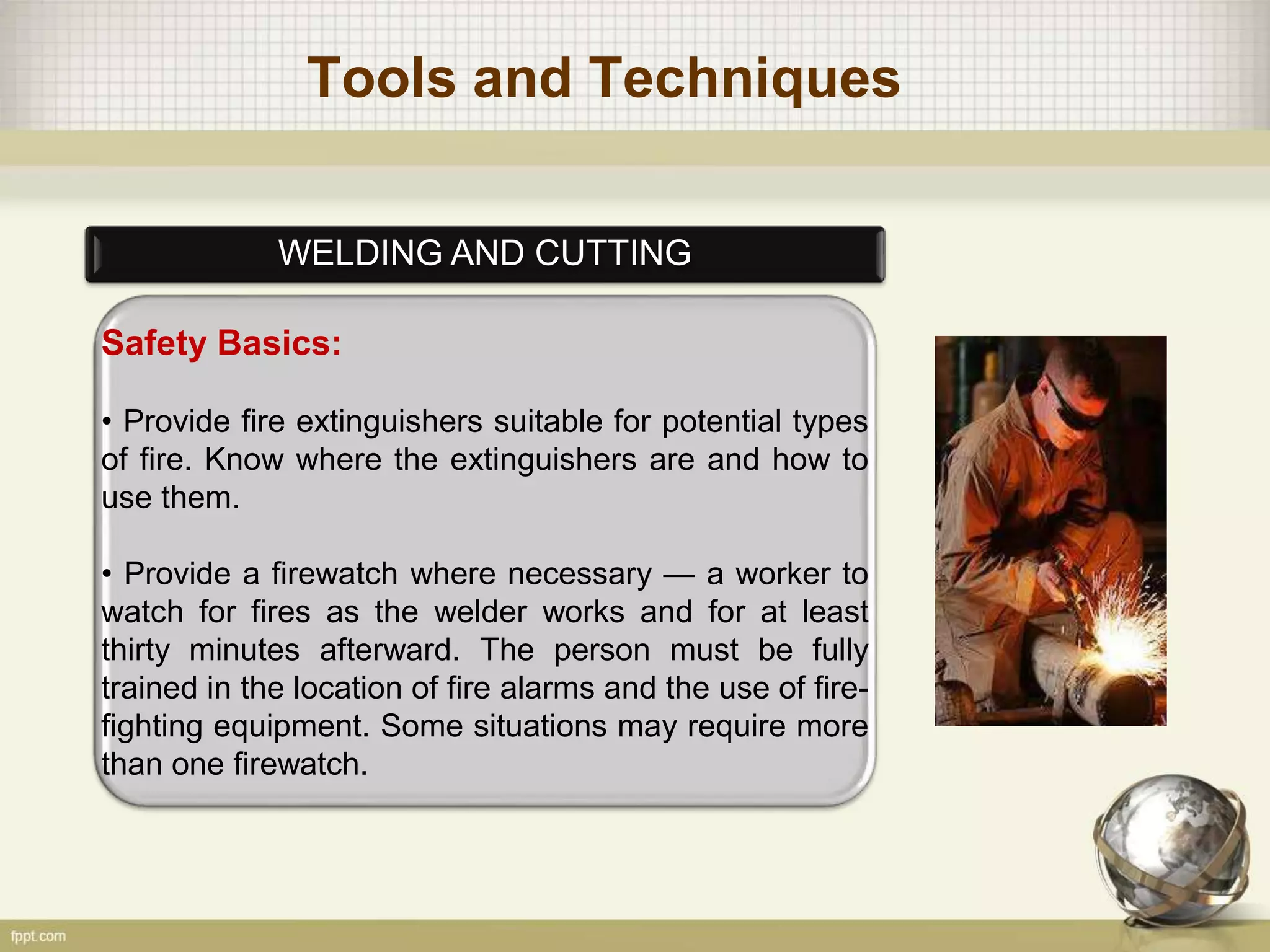 Tools and Techniques

WELDING AND CUTTING

Safety Basics:

• Provide fire extinguishers suitable for potential types of fire. Know where the extinguishers are and how to use them.

• Provide a firewatch where necessary — a worker to watch for fires as the welder works and for at least thirty minutes afterward. The person must be fully trained in the location of fire alarms and the use of fire-fighting equipment. Some situations may require more than one firewatch.

fppt.com